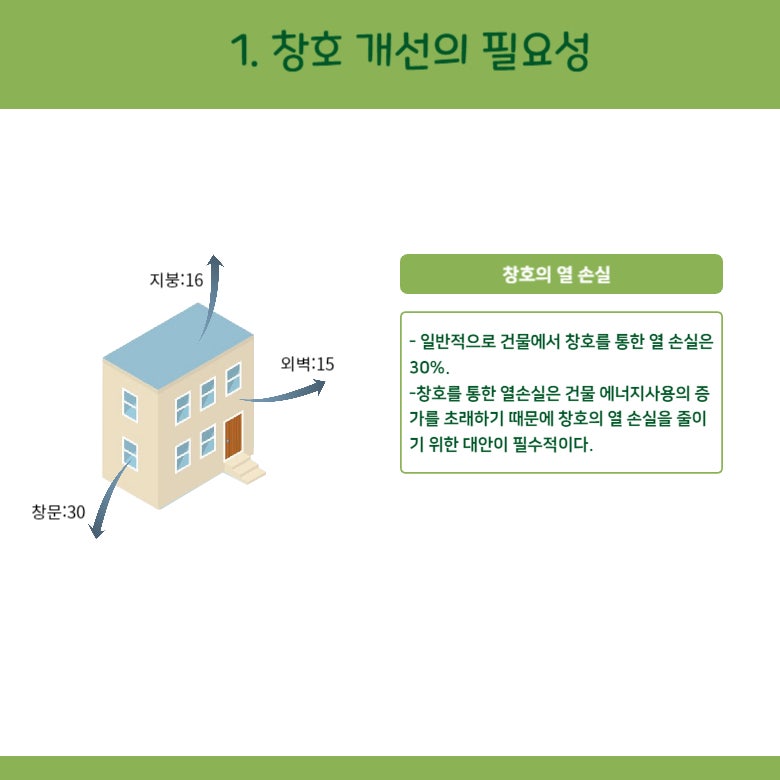 1. 창호 개선의 필요성

지붕:16

외벽:15

창문:30

창호의 열 손실

- 일반적으로 건물에서 창호를 통한 열 손실은 30%.
-창호를 통한 열손실은 건물 에너지사용의 증가를 초래하기 때문에 창호의 열 손실을 줄이기 위한 대안이 필수적이다.